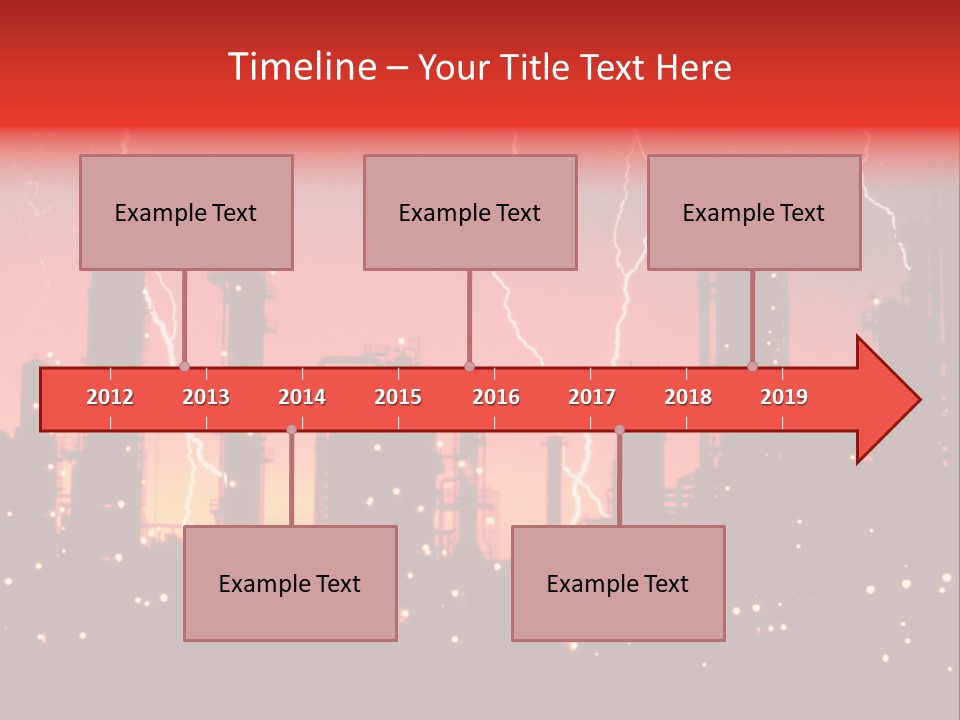 Timeline – Your Title Text Here

Example Text

Example Text

Example Text

2012 2013 2014 2015 2016 2017 2018 2019

Example Text

Example Text